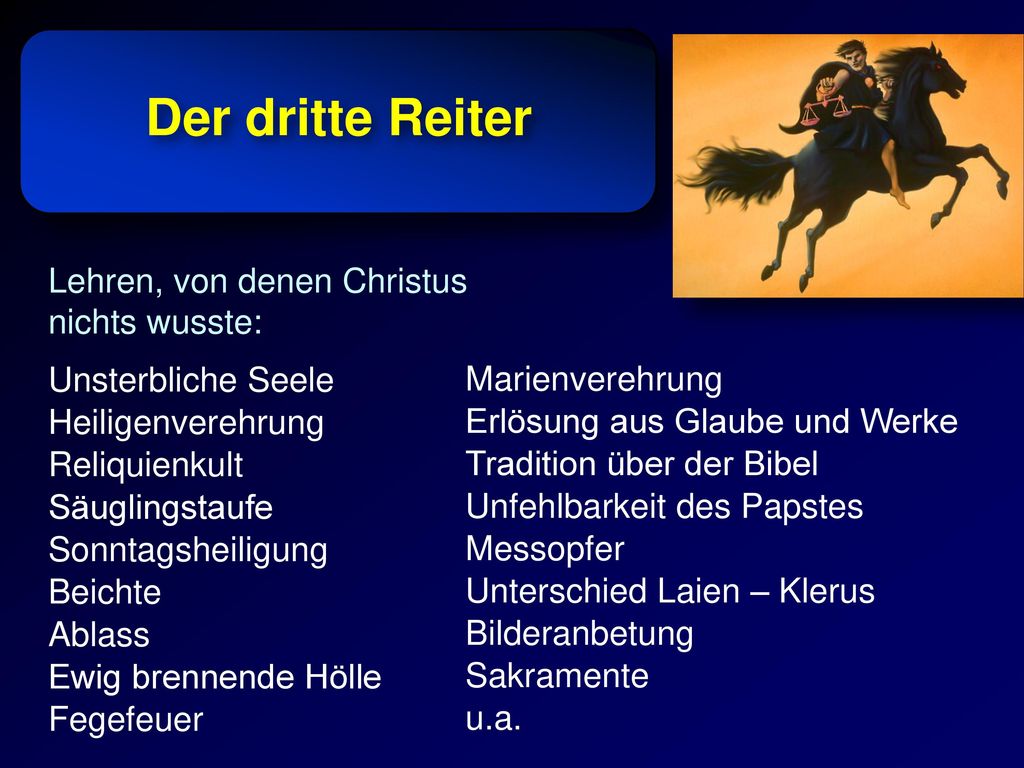 Der dritte Reiter

Lehren, von denen Christus nichts wusste:

Unsterbliche Seele
Heiligenverehrung
Reliquienkult
Säuglingstaufe
Sonntagsheiligung
Beichte
Ablass
Ewig brennende Hölle
Fegefeuer

Marienverehrung
Erlösung aus Glaube und Werke
Tradition über der Bibel
Unfehlbarkeit des Papstes
Messopfer
Unterschied Laien – Klerus
Bilderanbetung
Sakramente
u.a.